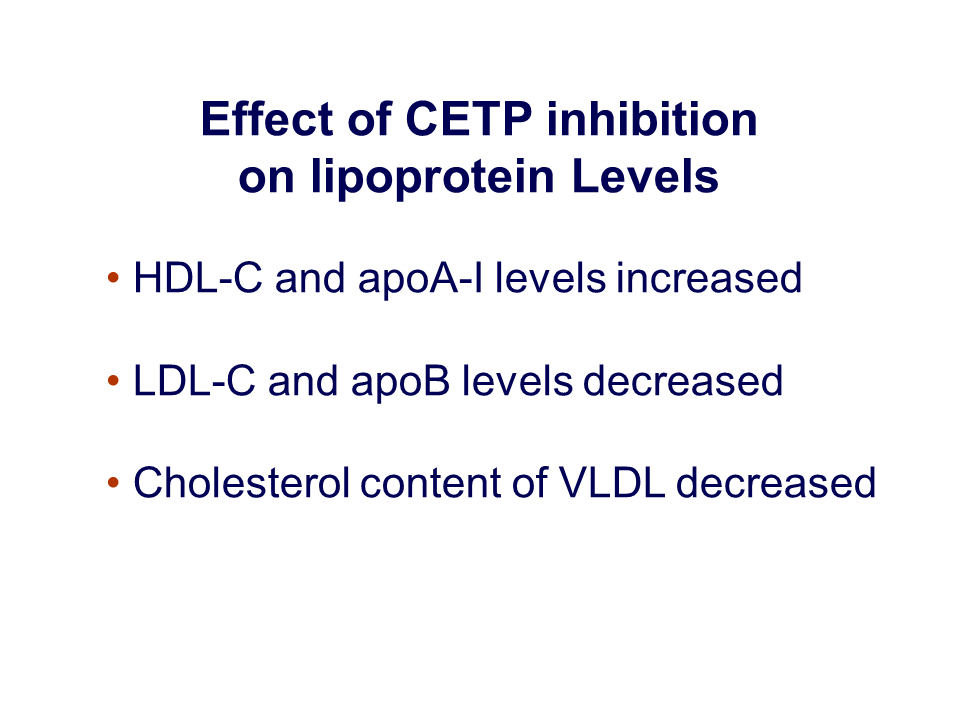 Effect of CETP inhibition
on lipoprotein Levels

• HDL-C and apoA-I levels increased

• LDL-C and apoB levels decreased

• Cholesterol content of VLDL decreased